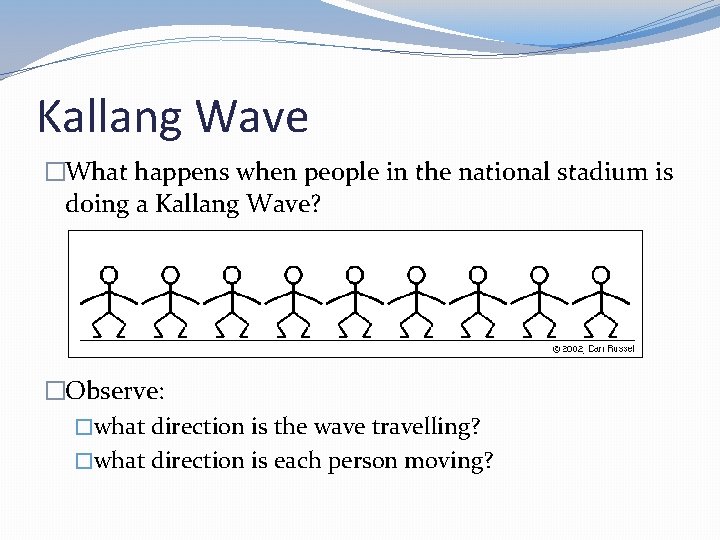 Kallang Wave

□What happens when people in the national stadium is doing a Kallang Wave?

© 2002, Dan Russel

□Observe:

□what direction is the wave travelling?

□what direction is each person moving?